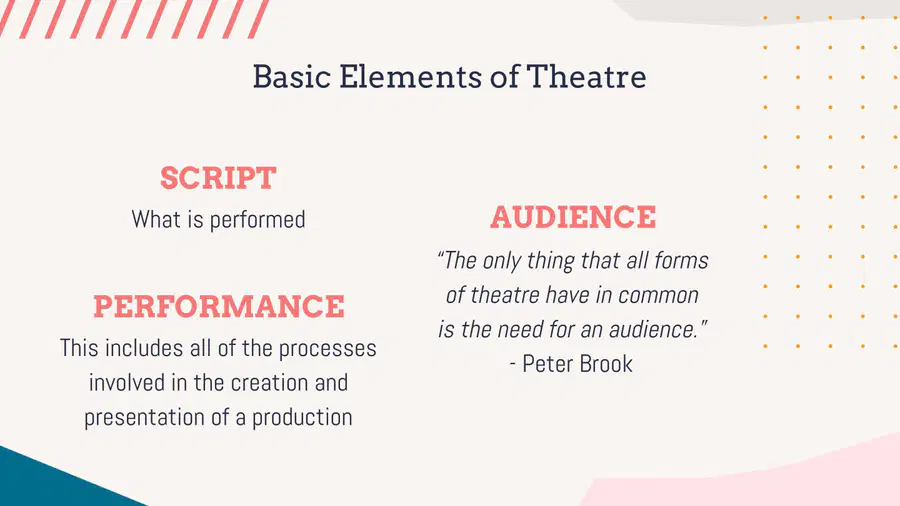 Basic Elements of Theatre

SCRIPT
What is performed

PERFORMANCE
This includes all of the processes involved in the creation and presentation of a production

AUDIENCE
"The only thing that all forms of theatre have in common is the need for an audience."
- Peter Brook